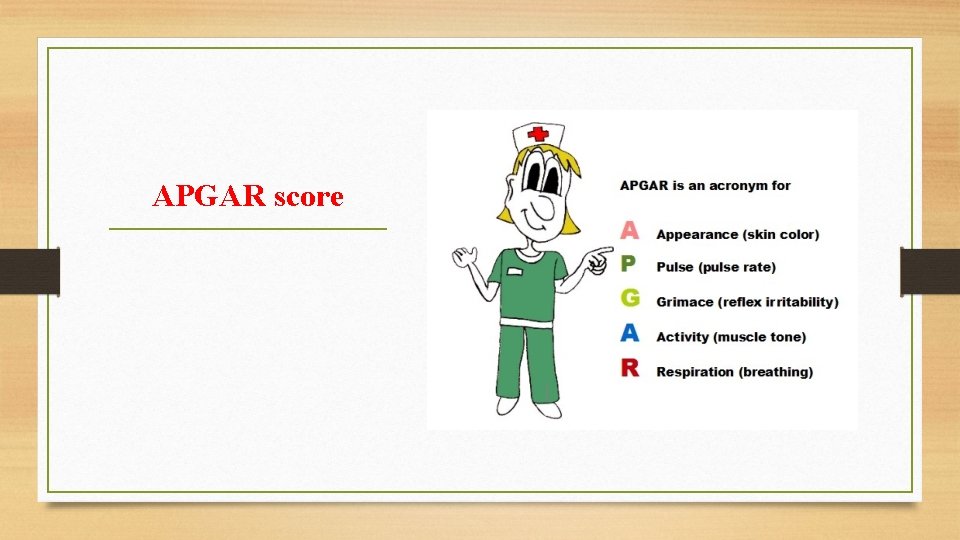 APGAR score

APGAR is an acronym for

A Appearance (skin color)
P Pulse (pulse rate)
G Grimace (reflex irritability)
A Activity (muscle tone)
R Respiration (breathing)